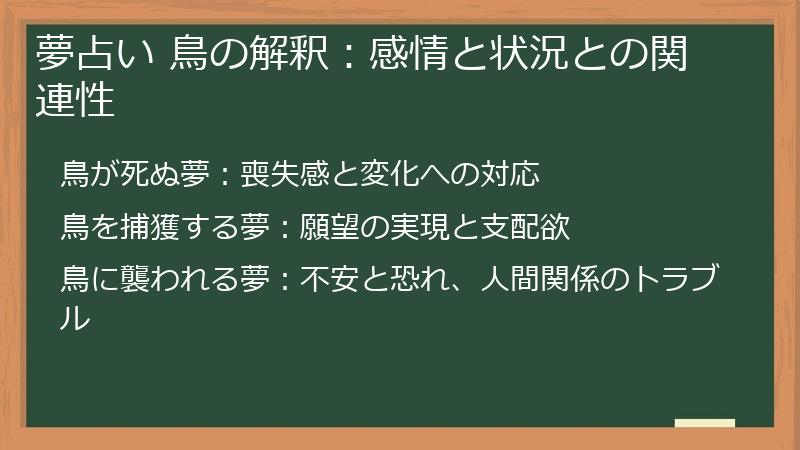 夢占い 鳥の解釈：感情と状況との関連性

鳥が死ぬ夢：喪失感と変化への対応

鳥を捕獲する夢：願望の実現と支配欲

鳥に襲われる夢：不安と恐れ、人間関係のトラブル